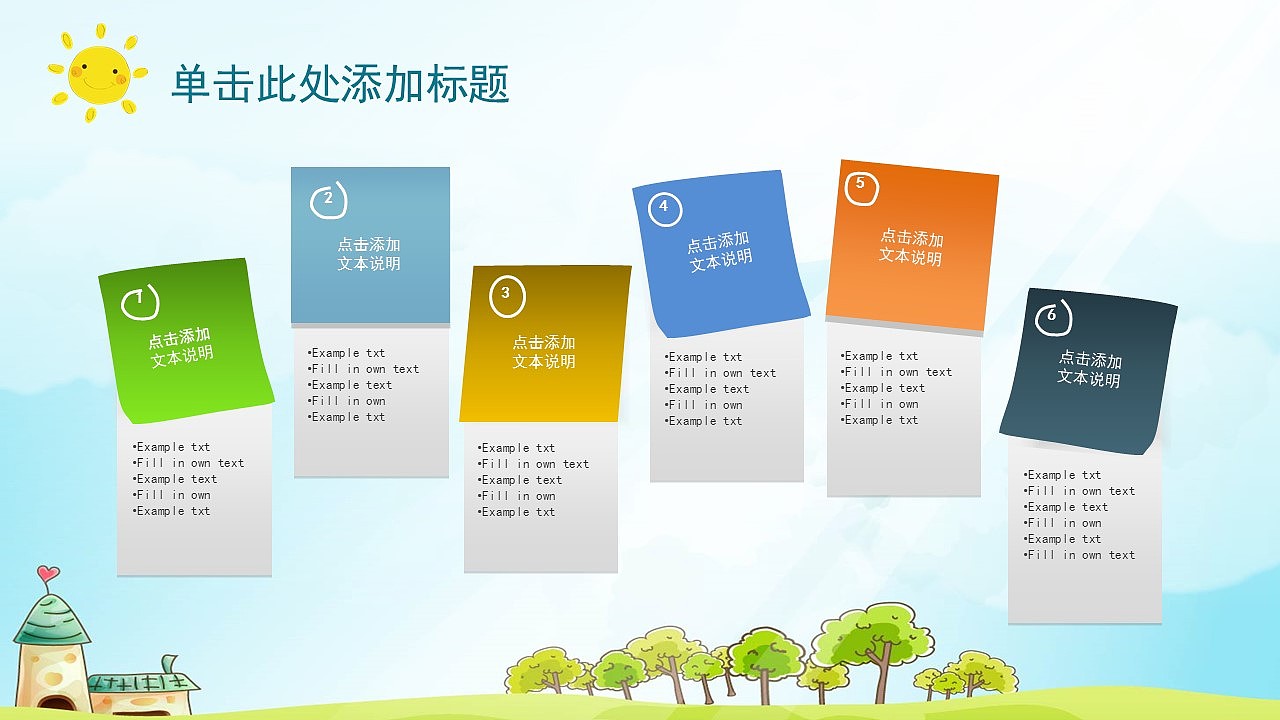 单击此处添加标题

1
点击添加
文本说明

•Example txt
•Fill in own text
•Example text
•Fill in own
•Example txt

2
点击添加
文本说明

•Example txt
•Fill in own text
•Example text
•Fill in own
•Example txt

3
点击添加
文本说明

•Example txt
•Fill in own text
•Example text
•Fill in own
•Example txt

4
点击添加
文本说明

•Example txt
•Fill in own text
•Example text
•Fill in own
•Example txt

5
点击添加
文本说明

•Example txt
•Fill in own text
•Example text
•Fill in own
•Example txt

6
点击添加
文本说明

•Example txt
•Fill in own text
•Example text
•Fill in own
•Example txt
•Fill in own text